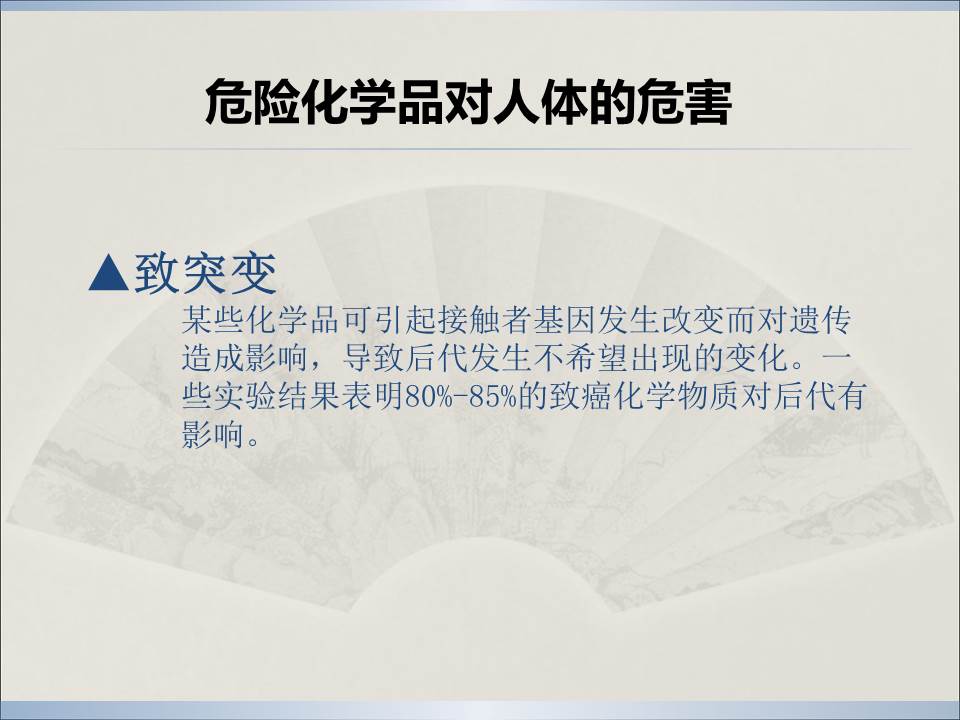 危险化学品对人体的危害

▲致突变

某些化学品可引起接触者基因发生改变而对遗传造成影响，导致后代发生不希望出现的变化。一些实验结果表明80%-85%的致癌化学物质对后代有影响。